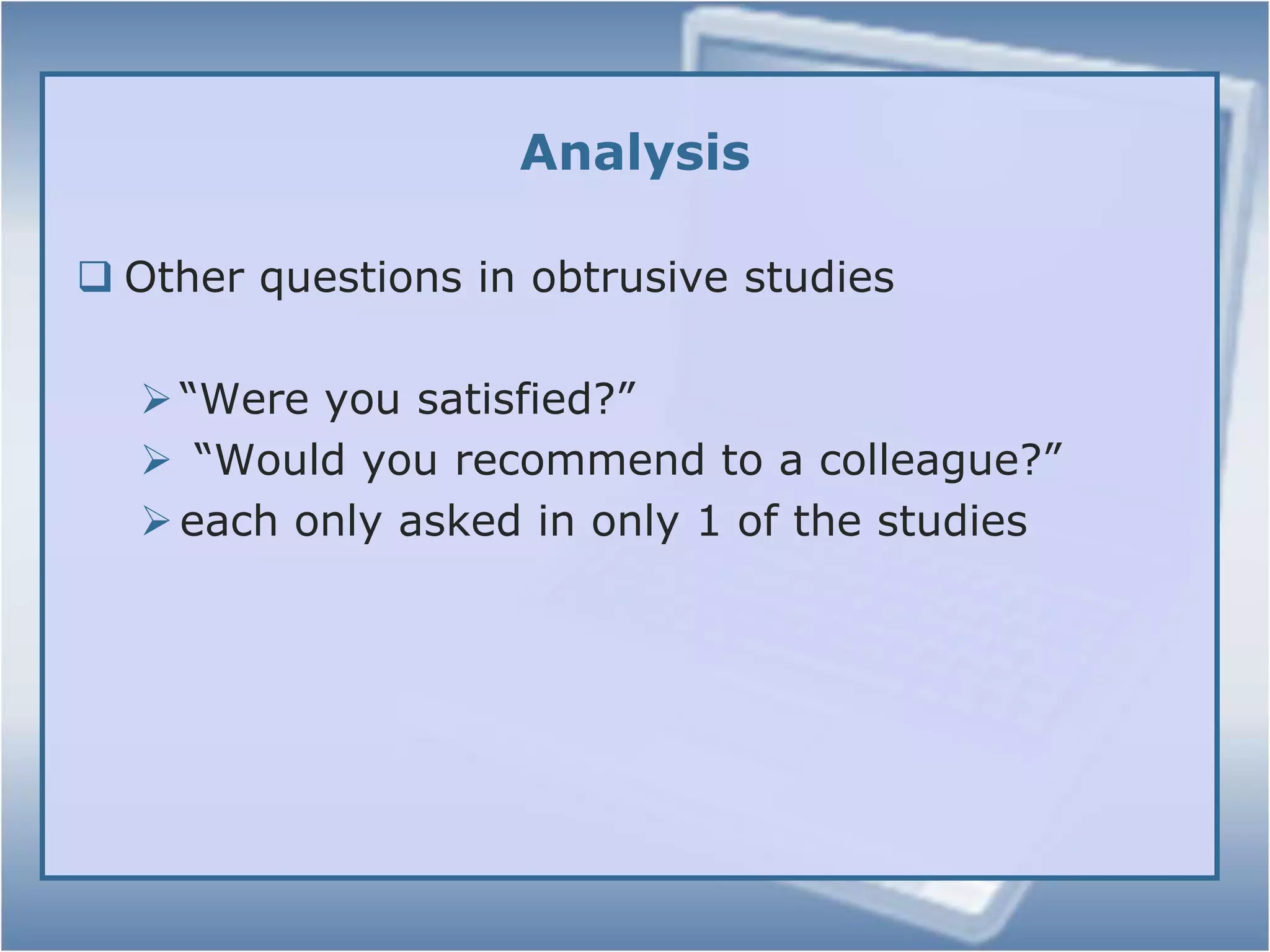 Analysis

❑ Other questions in obtrusive studies

➢ “Were you satisfied?”
➢ “Would you recommend to a colleague?”
➢ each only asked in only 1 of the studies